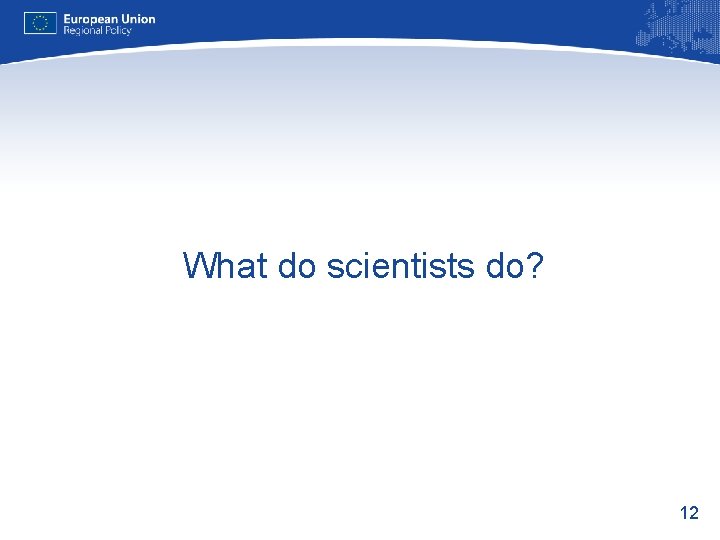 European Union
Regional Policy

What do scientists do?

12